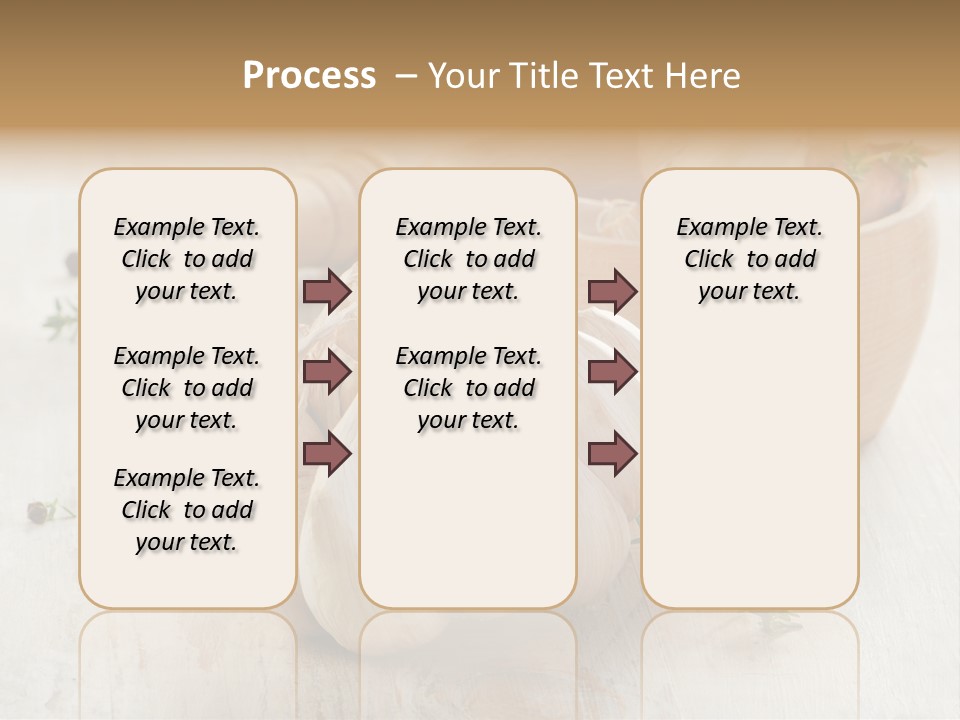 Process – Your Title Text Here

Example Text. Click to add your text.

Example Text. Click to add your text.

Example Text. Click to add your text.

Example Text. Click to add your text.

Example Text. Click to add your text.

Example Text. Click to add your text.